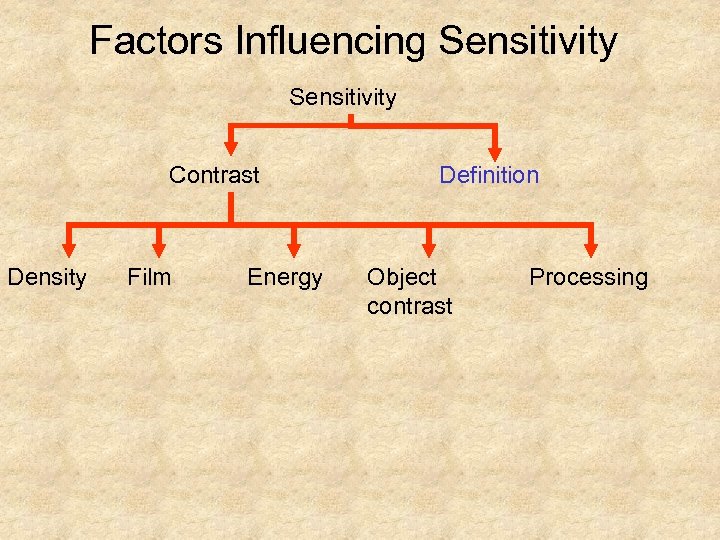 Factors Influencing Sensitivity

Sensitivity

Contrast

Definition

Density

Film

Energy

Object contrast

Processing